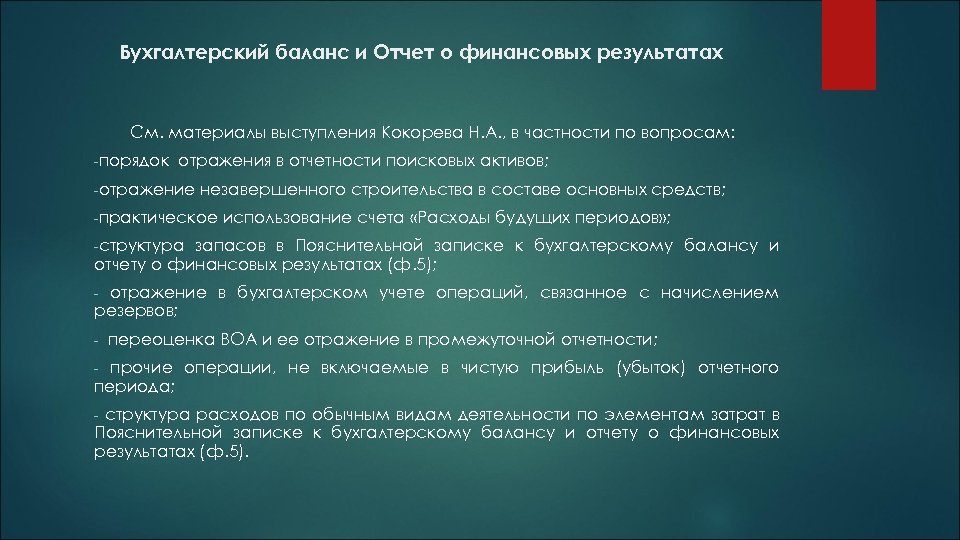 Бухгалтерский баланс и Отчет о финансовых результатах

См. материалы выступления Кокорева Н.А., в частности по вопросам:

-порядок отражения в отчетности поисковых активов;

-отражение незавершенного строительства в составе основных средств;

-практическое использование счета «Расходы будущих периодов»;

-структура запасов в Пояснительной записке к бухгалтерскому балансу и отчету о финансовых результатах (ф.5);

- отражение в бухгалтерском учете операций, связанное с начислением резервов;

- переоценка ВОА и ее отражение в промежуточной отчетности;

- прочие операции, не включаемые в чистую прибыль (убыток) отчетного периода;

- структура расходов по обычным видам деятельности по элементам затрат в Пояснительной записке к бухгалтерскому балансу и отчету о финансовых результатах (ф.5).